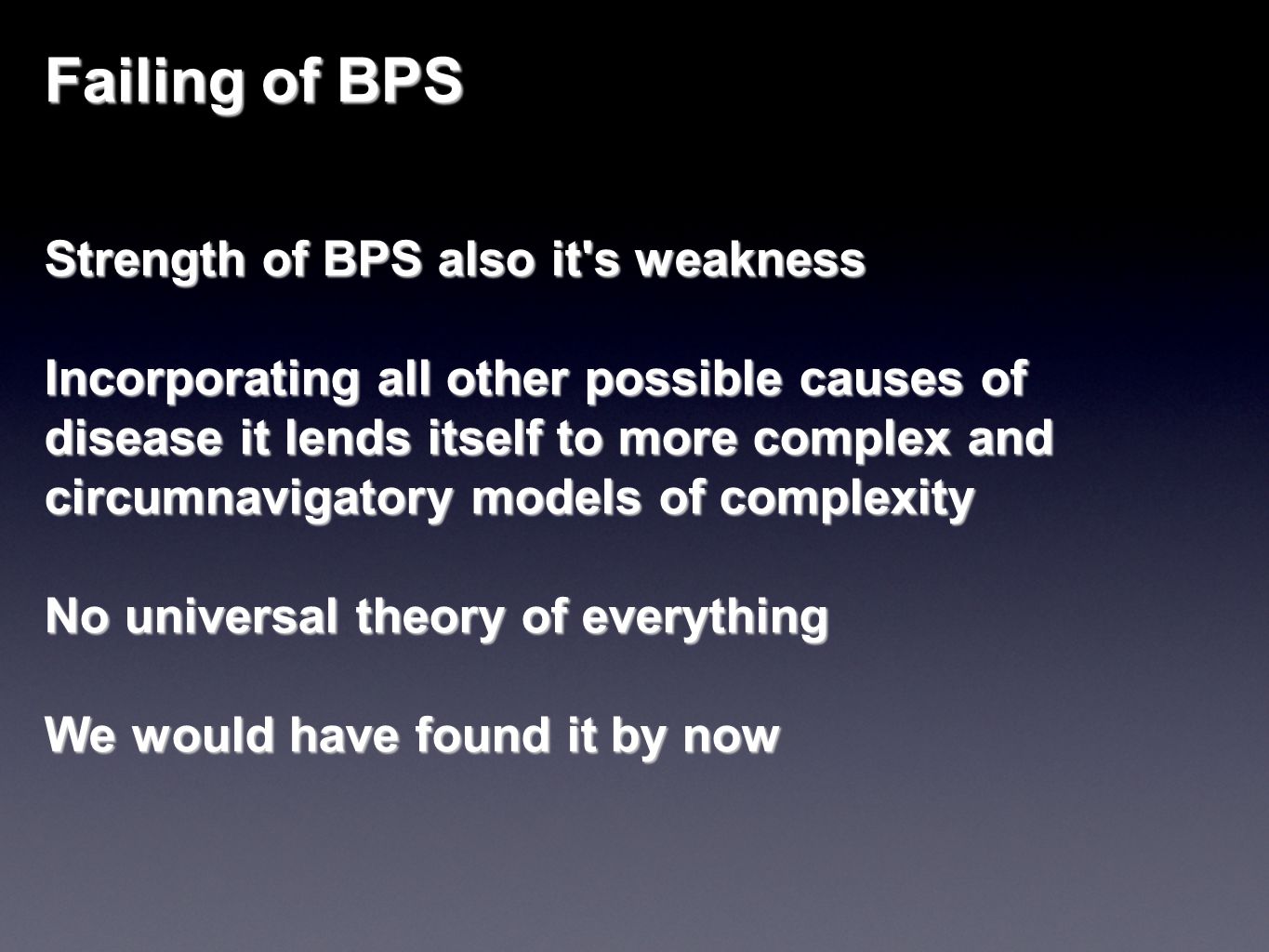 Failing of BPS

Strength of BPS also it's weakness

Incorporating all other possible causes of disease it lends itself to more complex and circumnavigatory models of complexity

No universal theory of everything

We would have found it by now